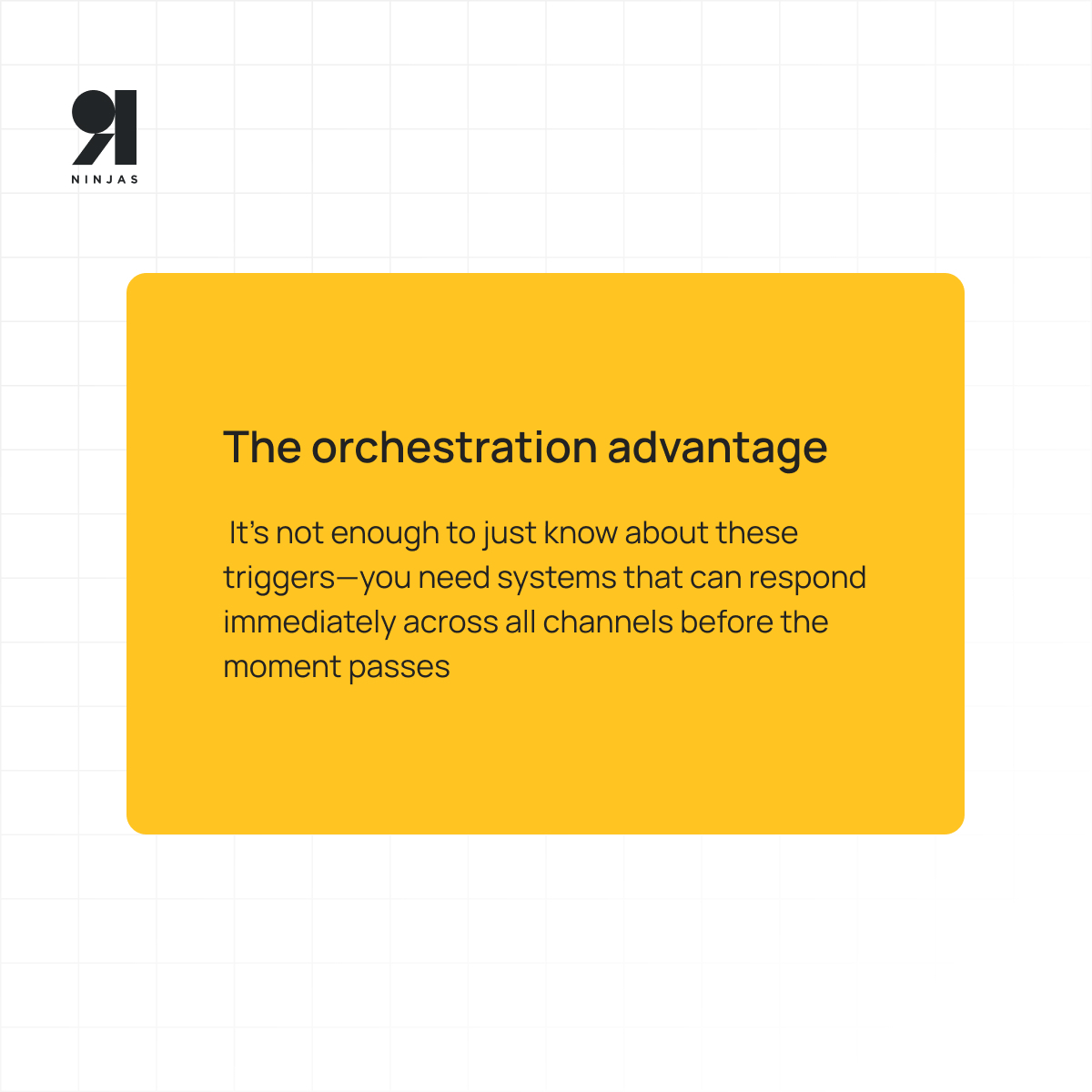 NINJAS

The orchestration advantage

It's not enough to just know about these triggers—you need systems that can respond immediately across all channels before the moment passes